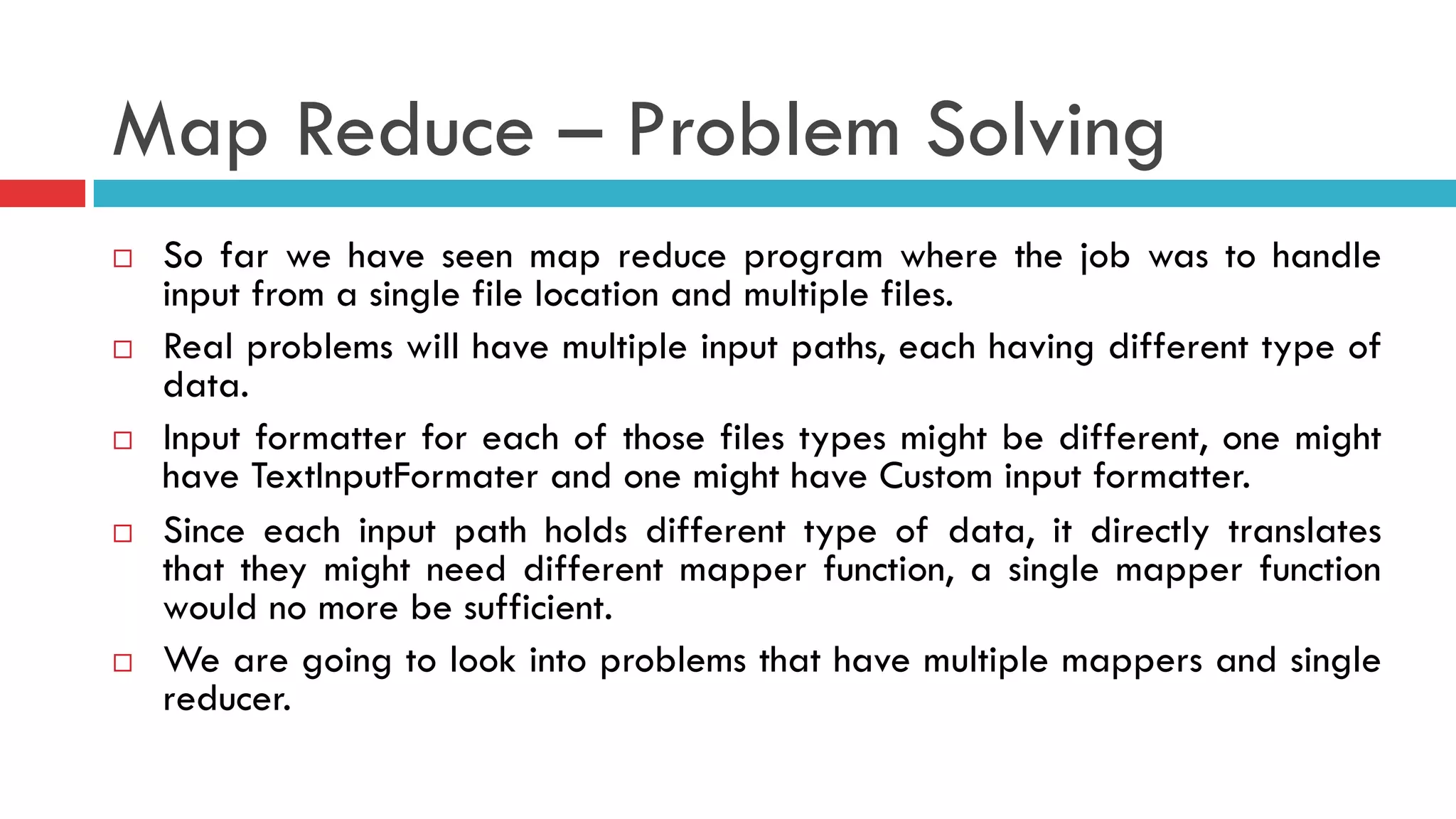 Map Reduce – Problem Solving

□ So far we have seen map reduce program where the job was to handle input from a single file location and multiple files.

□ Real problems will have multiple input paths, each having different type of data.

□ Input formatter for each of those files types might be different, one might have TextInputFormater and one might have Custom input formatter.

□ Since each input path holds different type of data, it directly translates that they might need different mapper function, a single mapper function would no more be sufficient.

□ We are going to look into problems that have multiple mappers and single reducer.